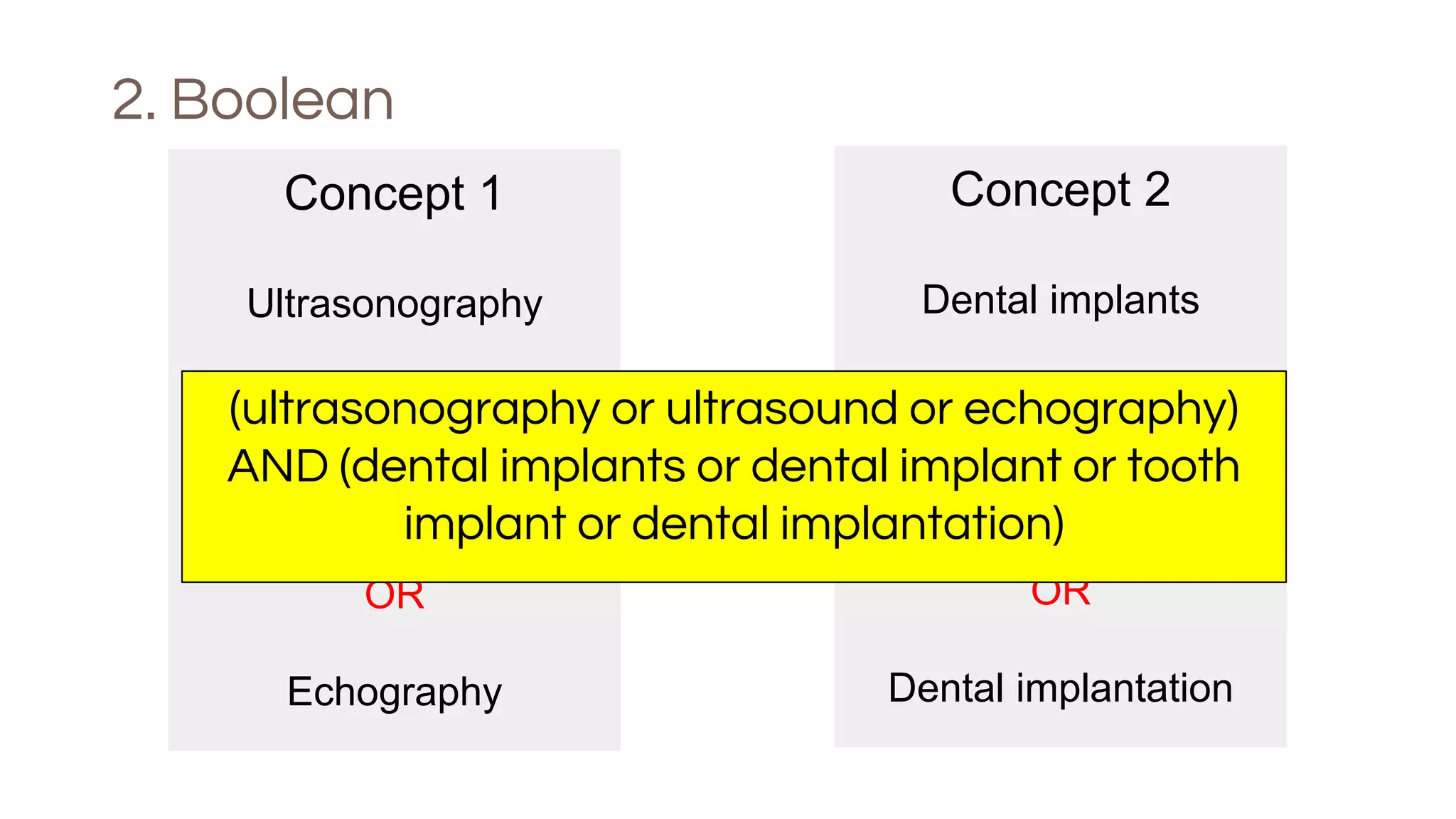 2. Boolean

Concept 1

Ultrasonography

OR

Echography

Concept 2

Dental implants

OR

Dental implantation

(ultrasonography or ultrasound or echography) AND (dental implants or dental implant or tooth implant or dental implantation)